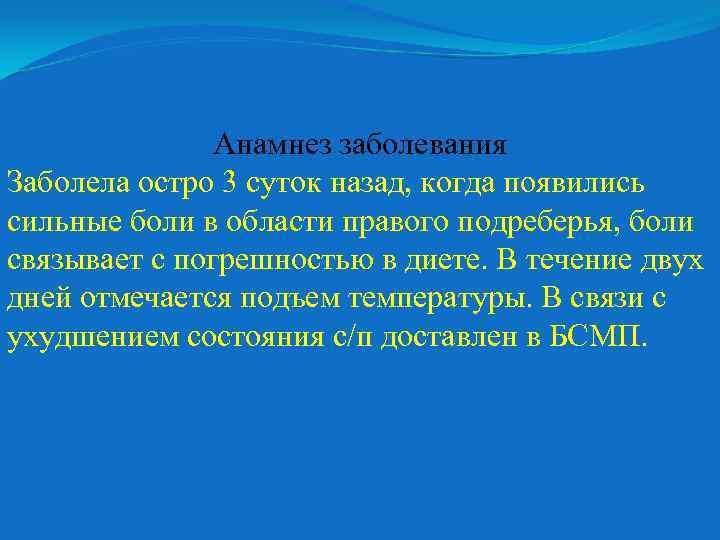 Анамнез заболевания
Заболела остро 3 суток назад, когда появились сильные боли в области правого подреберья, боли связывает с погрешностью в диете. В течение двух дней отмечается подъем температуры. В связи с ухудшением состояния с/п доставлен в БСМП.